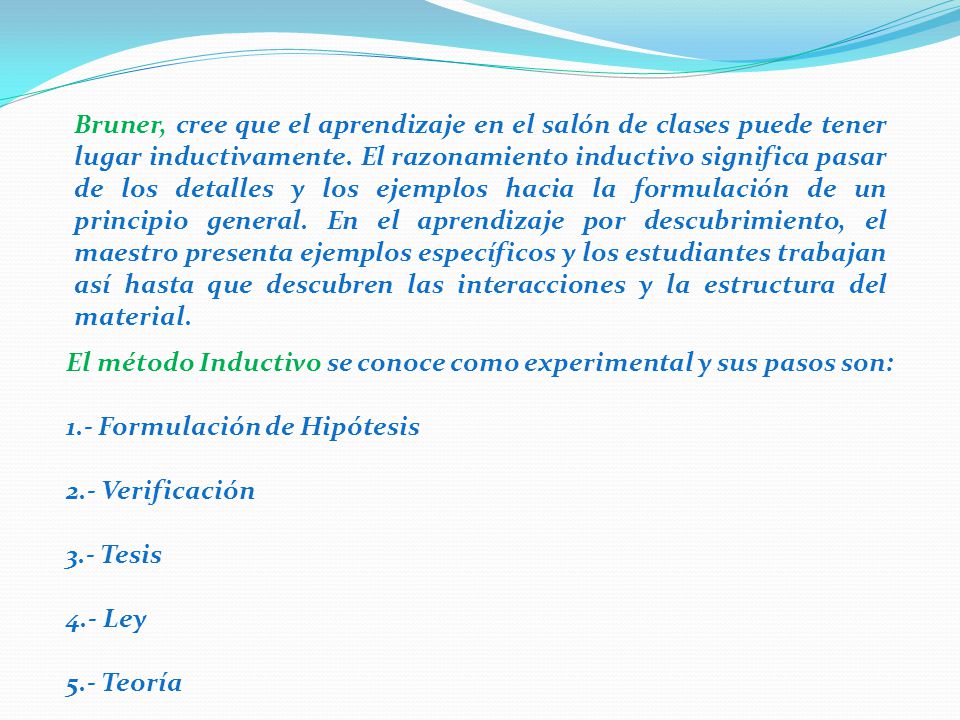 Bruner, cree que el aprendizaje en el salón de clases puede tener lugar inductivamente. El razonamiento inductivo significa pasar de los detalles y los ejemplos hacia la formulación de un principio general. En el aprendizaje por descubrimiento, el maestro presenta ejemplos específicos y los estudiantes trabajan así hasta que descubren las interacciones y la estructura del material.

El método Inductivo se conoce como experimental y sus pasos son:

1.- Formulación de Hipótesis

2.- Verificación

3.- Tesis

4.- Ley

5.- Teoría